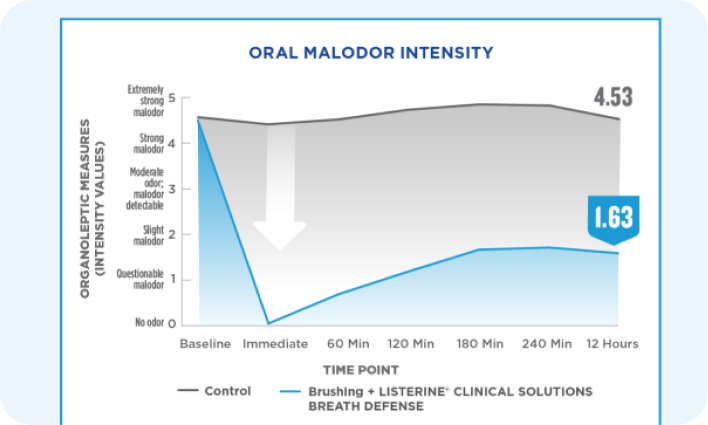 ORAL MALODOR INTENSITY

ORGANOLEPTIC MEASURES (INTENSITY VALUES)

Extremely strong malodor 5
Strong malodor 4
Moderate odor; malodor detectable 3
Slight malodor 2
Questionable malodor 1
No odor 0

4.53

1.63

Baseline Immediate 60 Min 120 Min 180 Min 240 Min 12 Hours

TIME POINT

Control

Brushing + LISTERINE® CLINICAL SOLUTIONS BREATH DEFENSE